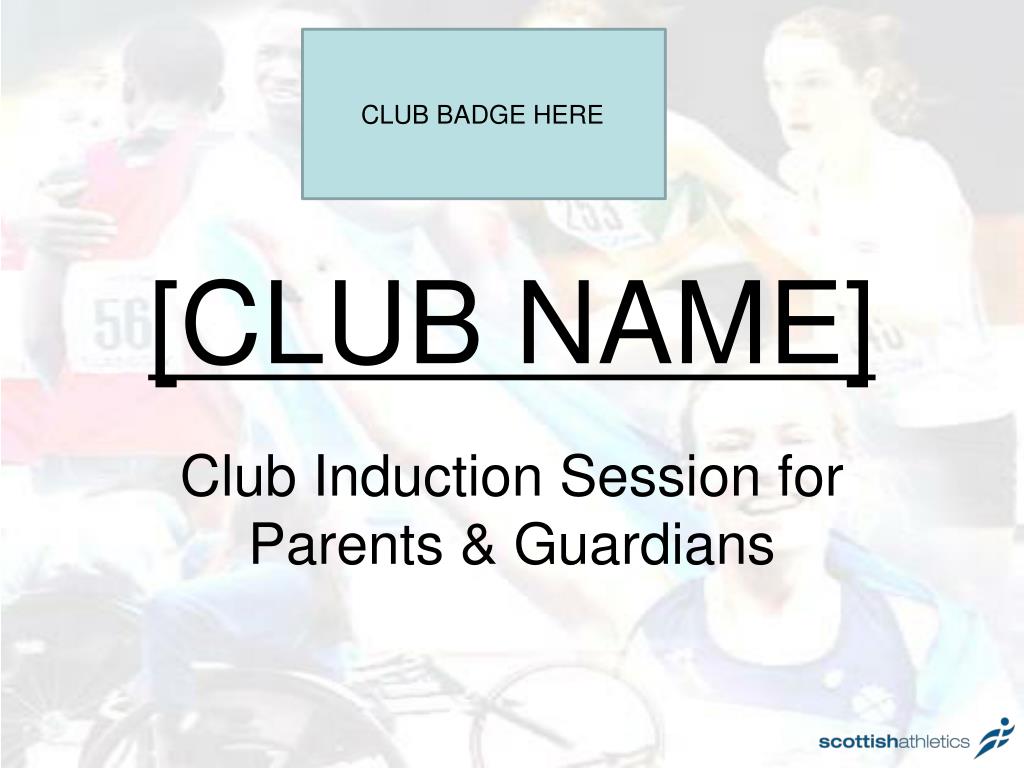 CLUB BADGE HERE

[CLUB NAME]

Club Induction Session for Parents & Guardians

scottishathletics